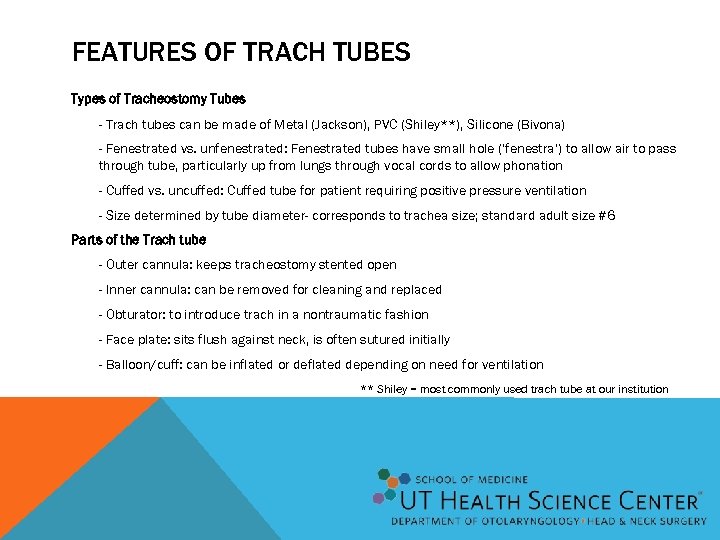 FEATURES OF TRACH TUBES

Types of Tracheostomy Tubes

- Trach tubes can be made of Metal (Jackson), PVC (Shiley**), Silicone (Bivona)

- Fenestrated vs. unfenestrated: Fenestrated tubes have small hole ('fenestra') to allow air to pass through tube, particularly up from lungs through vocal cords to allow phonation

- Cuffed vs. uncuffed: Cuffed tube for patient requiring positive pressure ventilation

- Size determined by tube diameter- corresponds to trachea size; standard adult size #6

Parts of the Trach tube

- Outer cannula: keeps tracheostomy stented open

- Inner cannula: can be removed for cleaning and replaced

- Obturator: to introduce trach in a nontraumatic fashion

- Face plate: sits flush against neck, is often sutured initially

- Balloon/cuff: can be inflated or deflated depending on need for ventilation

** Shiley = most commonly used trach tube at our institution

SCHOOL OF MEDICINE
UT HEALTH SCIENCE CENTER
DEPARTMENT OF OTOLARYNGOLOGY / HEAD & NECK SURGERY